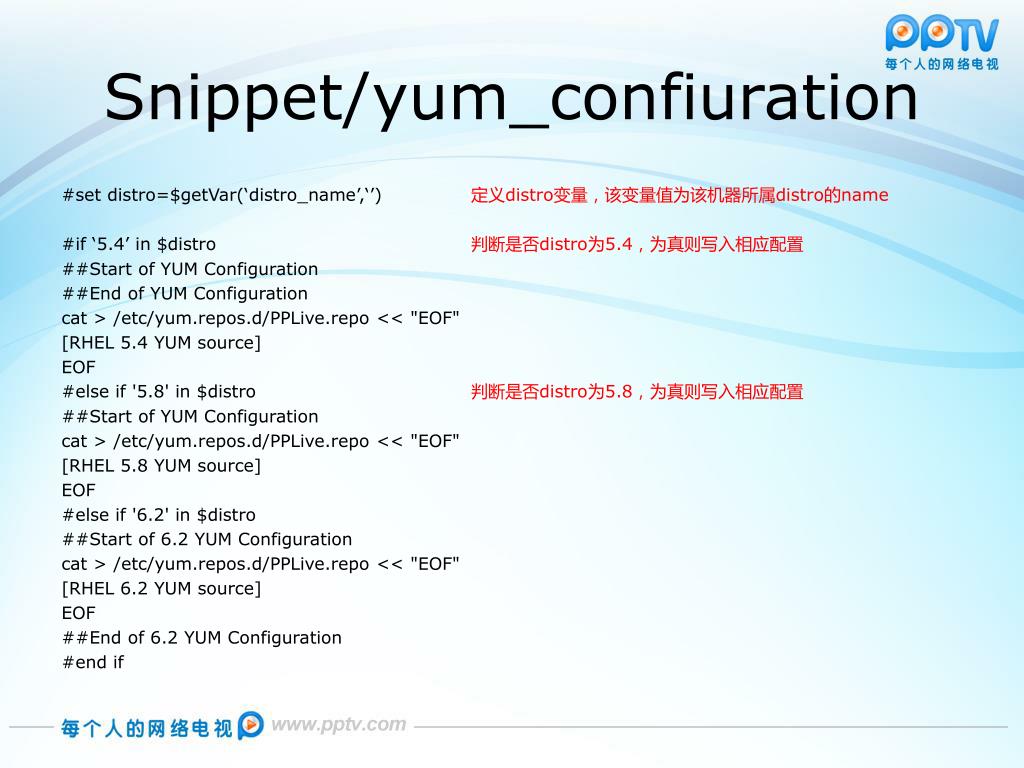 PPTV
每个人的网络电视

Snippet/yum_confiuration

#set distro=$getVar(‘distro_name’,‘’)
定义distro变量，该变量值为该机器所属distro的name

#if ‘5.4’ in $distro
判断是否distro为5.4，为真则写入相应配置
##Start of YUM Configuration
##End of YUM Configuration
cat > /etc/yum.repos.d/PPLive.repo << "EOF"
[RHEL 5.4 YUM source]
EOF
#else if '5.8' in $distro
判断是否distro为5.8，为真则写入相应配置
##Start of YUM Configuration
cat > /etc/yum.repos.d/PPLive.repo << "EOF"
[RHEL 5.8 YUM source]
EOF
#else if '6.2' in $distro
##Start of 6.2 YUM Configuration
cat > /etc/yum.repos.d/PPLive.repo << "EOF"
[RHEL 6.2 YUM source]
EOF
##End of 6.2 YUM Configuration
#end if

每个人的网络电视 www.pptv.com